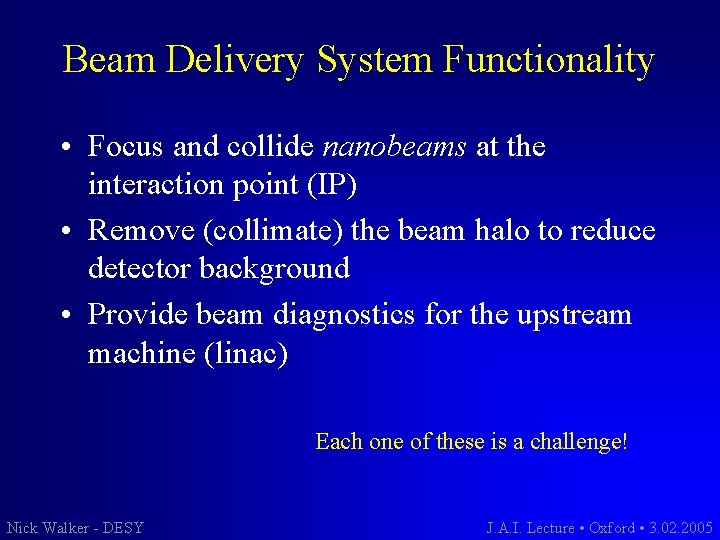 Beam Delivery System Functionality

• Focus and collide nanobeams at the interaction point (IP)

• Remove (collimate) the beam halo to reduce detector background

• Provide beam diagnostics for the upstream machine (linac)

Each one of these is a challenge!

Nick Walker - DESY

J.A.I. Lecture • Oxford • 3.02.2005